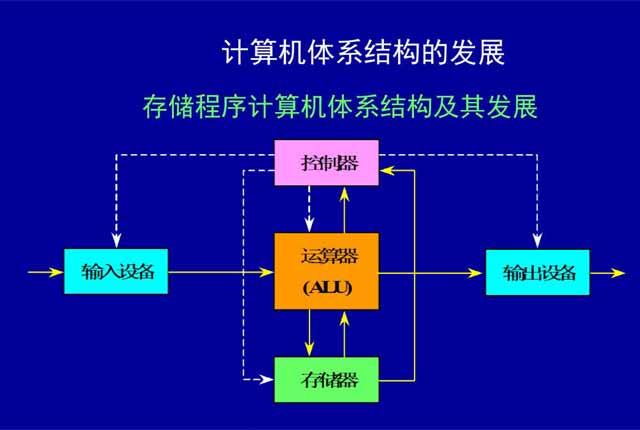 计算机体系结构的发展

存储程序计算机体系结构及其发展

控制器

输入设备

运算器
(ALU)

输出设备

存储器